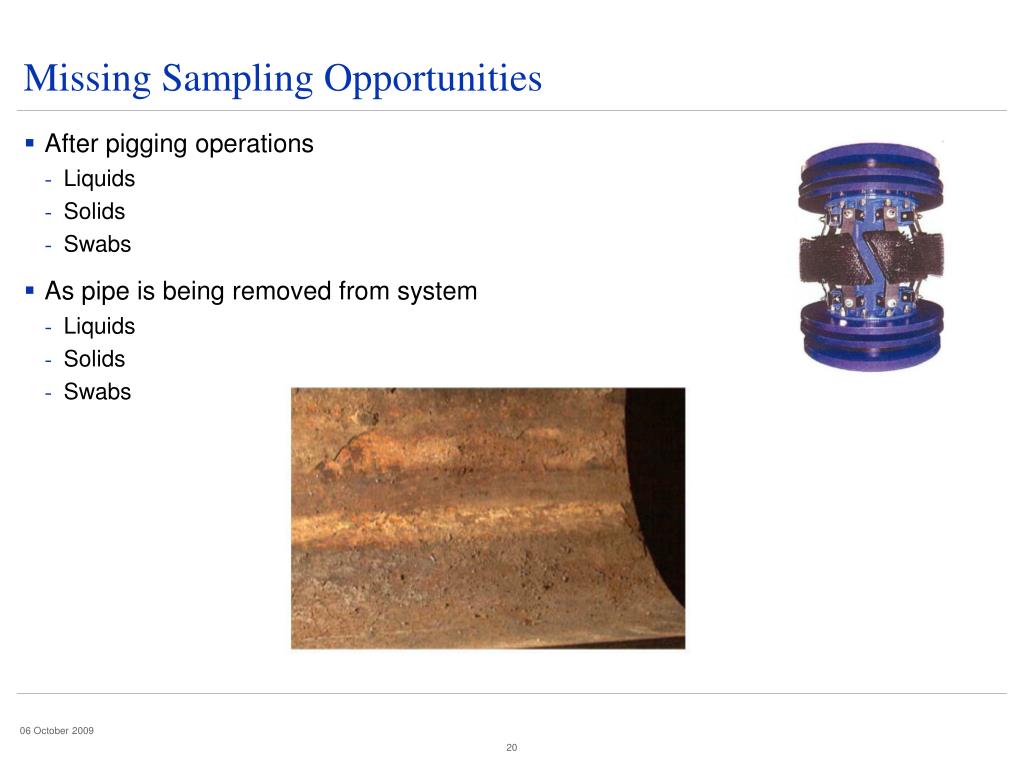 Missing Sampling Opportunities

▪ After pigging operations
- Liquids
- Solids
- Swabs

▪ As pipe is being removed from system
- Liquids
- Solids
- Swabs

06 October 2009

20